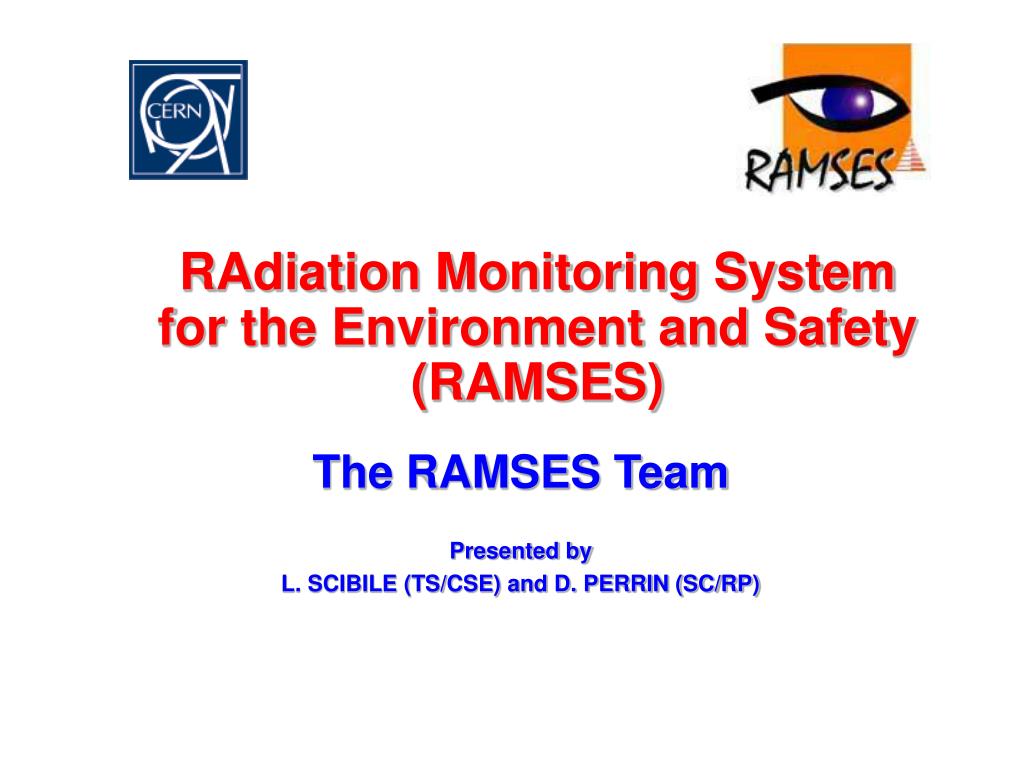 CERN

RAMSES

RAdiation Monitoring System for the Environment and Safety (RAMSES)

The RAMSES Team

Presented by
L. SCIBILE (TS/CSE) and D. PERRIN (SC/RP)